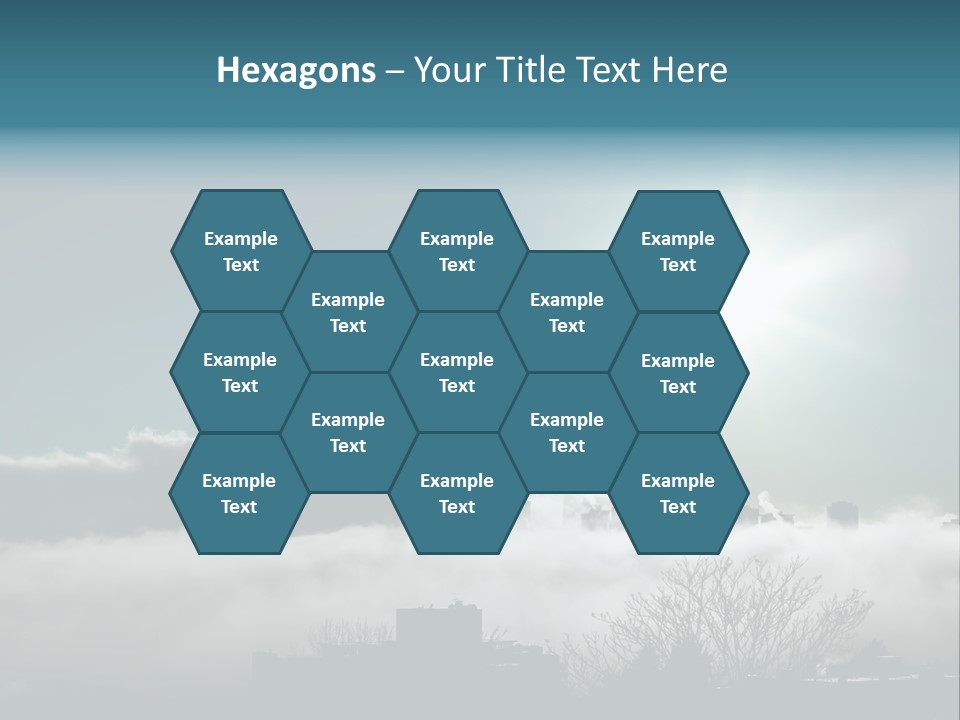 Hexagons – Your Title Text Here

Example Text

Example Text

Example Text

Example Text

Example Text

Example Text

Example Text

Example Text

Example Text

Example Text

Example Text

Example Text

Example Text